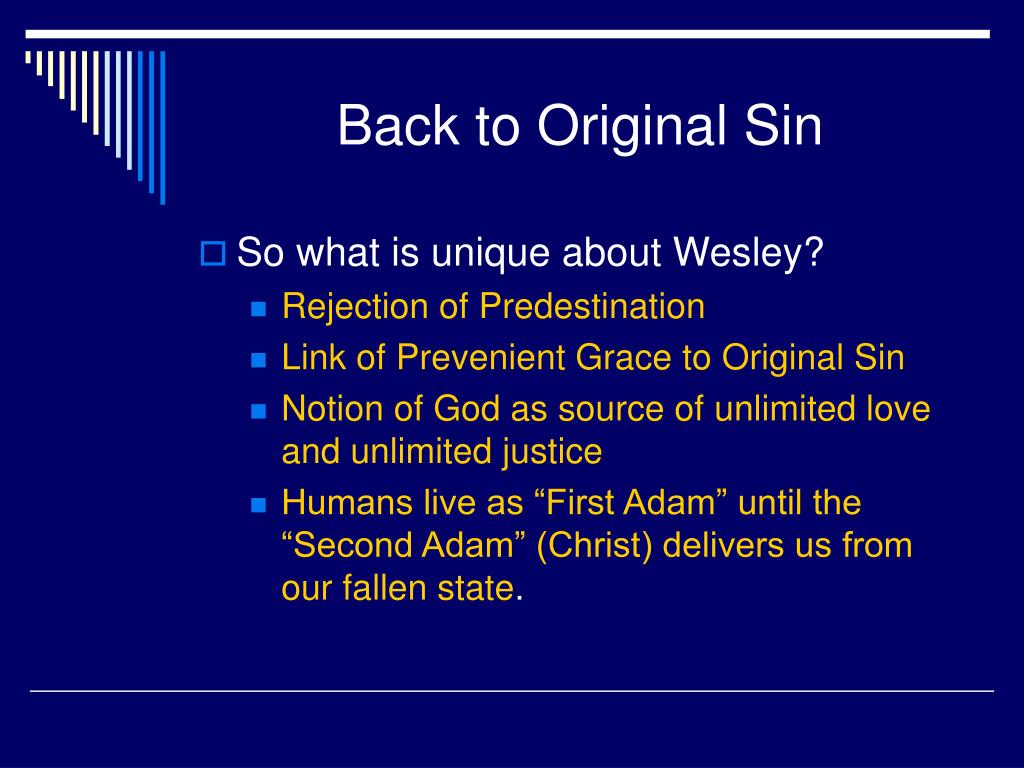 Back to Original Sin

So what is unique about Wesley?

Rejection of Predestination

Link of Prevenient Grace to Original Sin

Notion of God as source of unlimited love and unlimited justice

Humans live as “First Adam” until the “Second Adam” (Christ) delivers us from our fallen state.